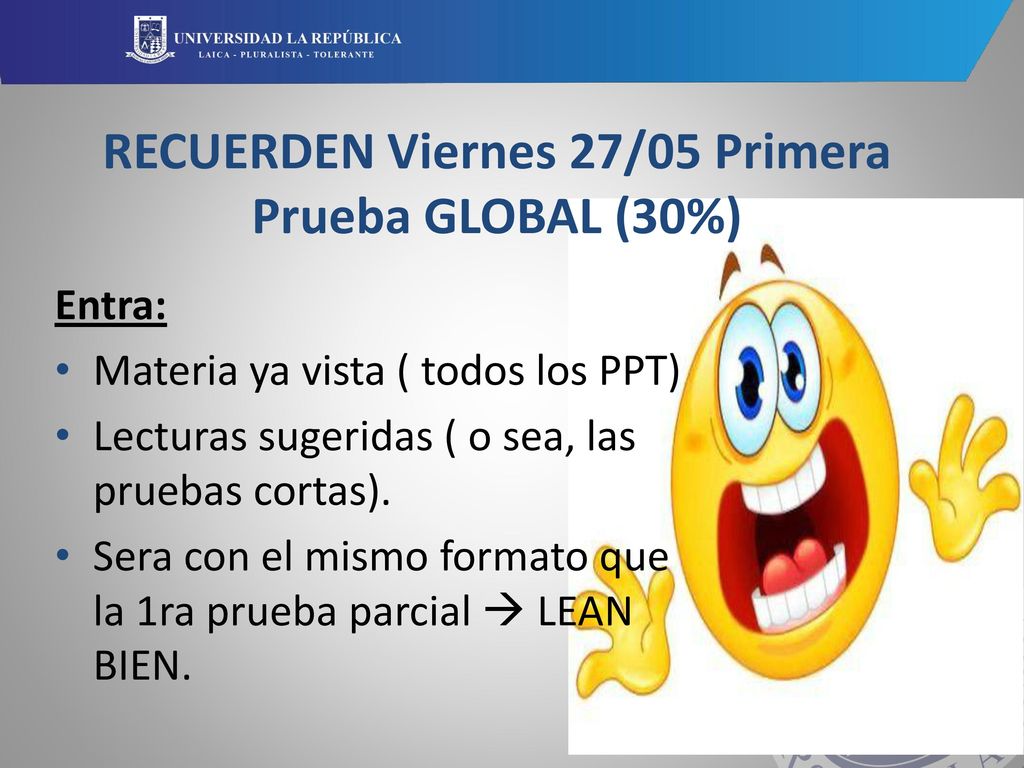 UNIVERSIDAD LA REPÚBLICA
LAICA - PLURALISTA - TOLERANTE

RECUERDEN Viernes 27/05 Primera Prueba GLOBAL (30%)

Entra:

• Materia ya vista ( todos los PPT)
• Lecturas sugeridas ( o sea, las pruebas cortas).
• Sera con el mismo formato que la 1ra prueba parcial → LEAN BIEN.